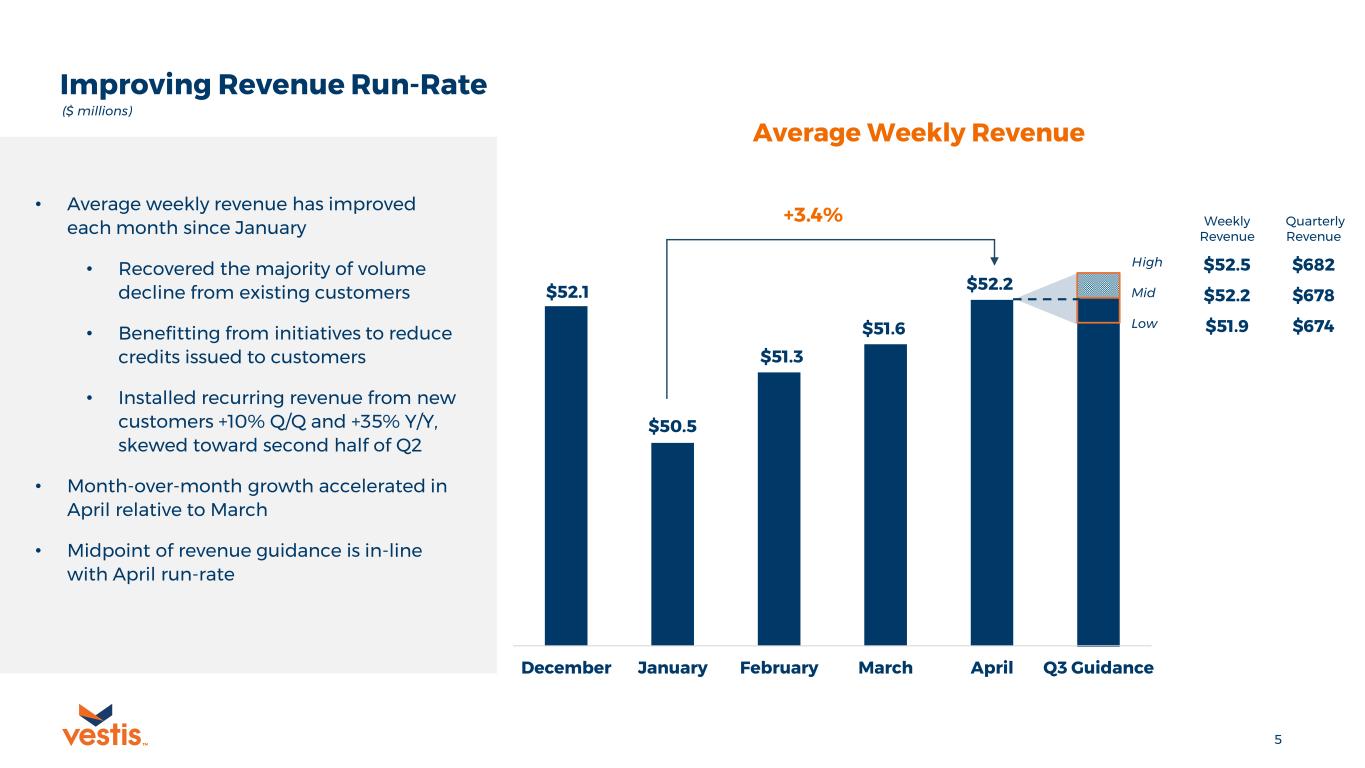 Improving Revenue Run-Rate
($ millions)

• Average weekly revenue has improved each month since January

• Recovered the majority of volume decline from existing customers

• Benefitting from initiatives to reduce credits issued to customers

• Installed recurring revenue from new customers +10% Q/Q and +35% Y/Y, skewed toward second half of Q2

• Month-over-month growth accelerated in April relative to March

• Midpoint of revenue guidance is in-line with April run-rate

Average Weekly Revenue

+3.4%

$52.1
$50.5
$51.3
$51.6
$52.2

December January February March April Q3 Guidance

| | Weekly Revenue | Quarterly Revenue |
|---|---|---|
| High | $52.5 | $682 |
| Mid | $52.2 | $678 |
| Low | $51.9 | $674 |

vestis™

5